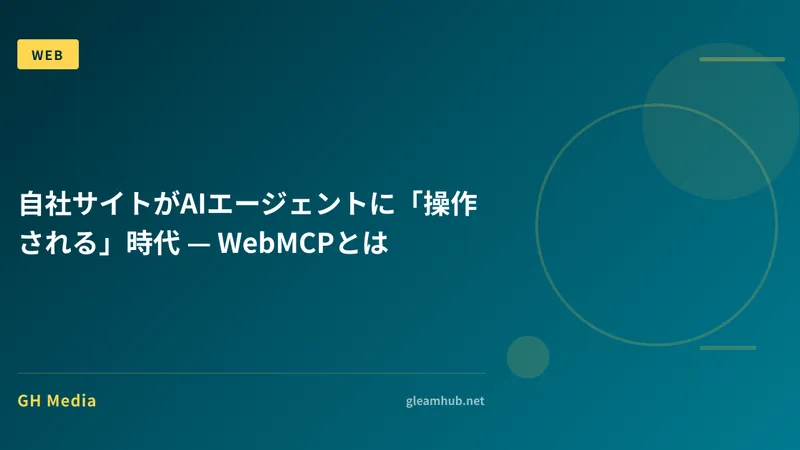 WEB

自社サイトがAIエージェントに「操作される」時代 — WebMCPとは

GH Media

gleamhub.net